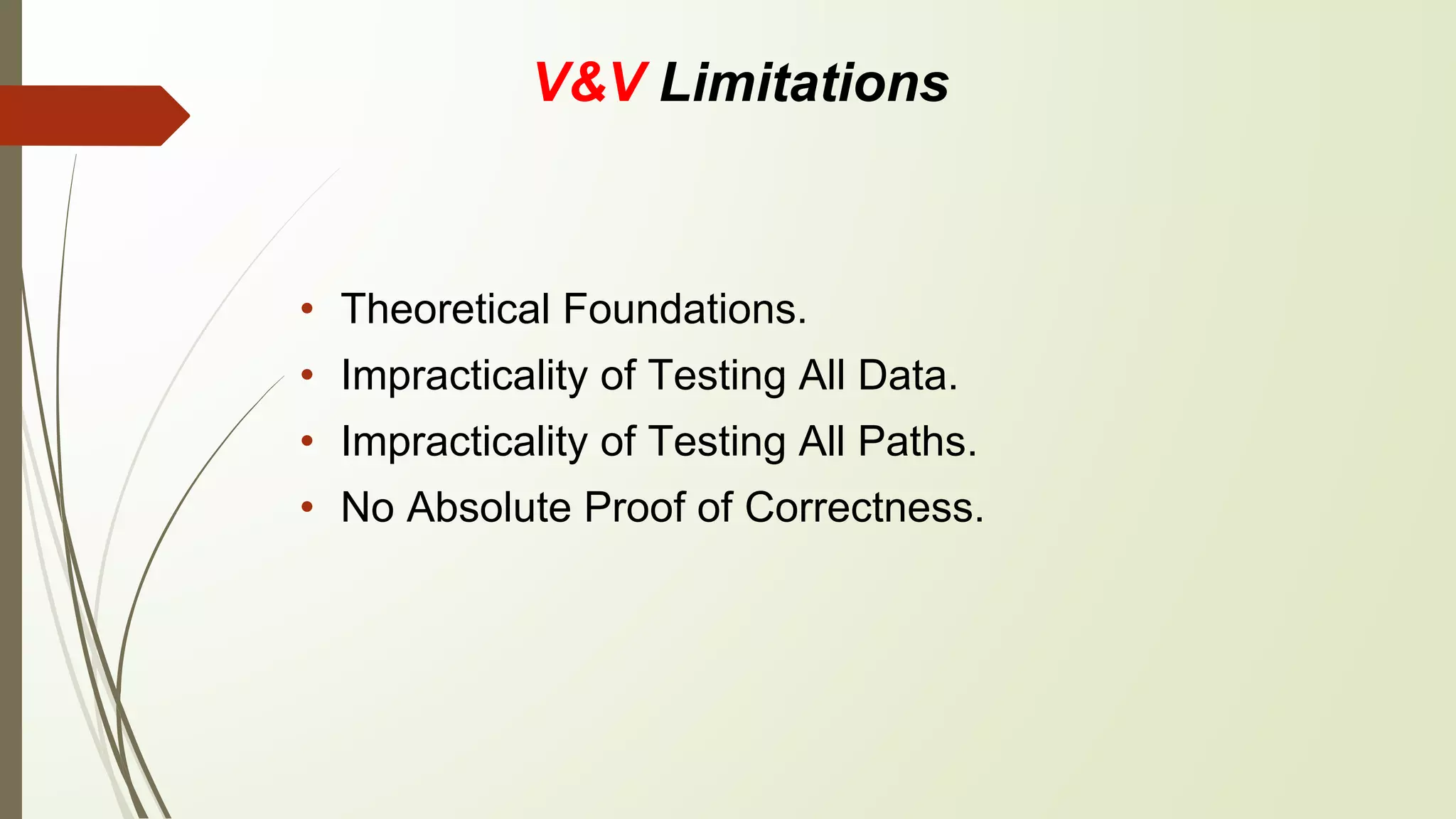 V&V Limitations

• Theoretical Foundations.
• Impracticality of Testing All Data.
• Impracticality of Testing All Paths.
• No Absolute Proof of Correctness.